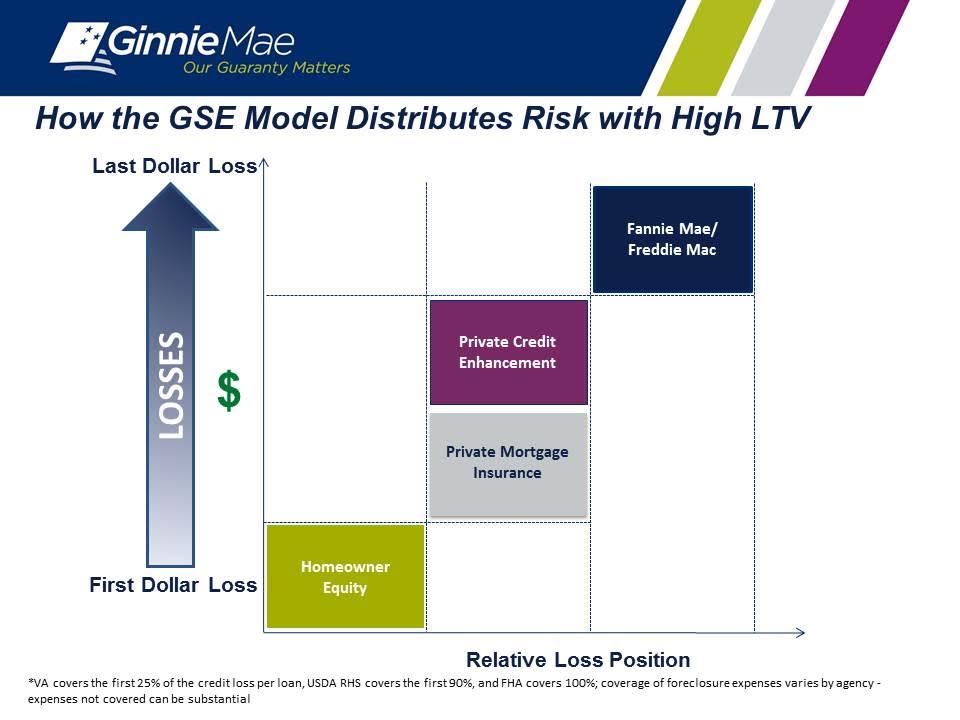 Ginnie Mae
Our Guaranty Matters

How the GSE Model Distributes Risk with High LTV

Last Dollar Loss

LOSSES

$

First Dollar Loss

Fannie Mae/ Freddie Mac

Private Credit Enhancement

Private Mortgage Insurance

Homeowner Equity

Relative Loss Position

*VA covers the first 25% of the credit loss per loan, USDA RHS covers the first 90%, and FHA covers 100%; coverage of foreclosure expenses varies by agency - expenses not covered can be substantial